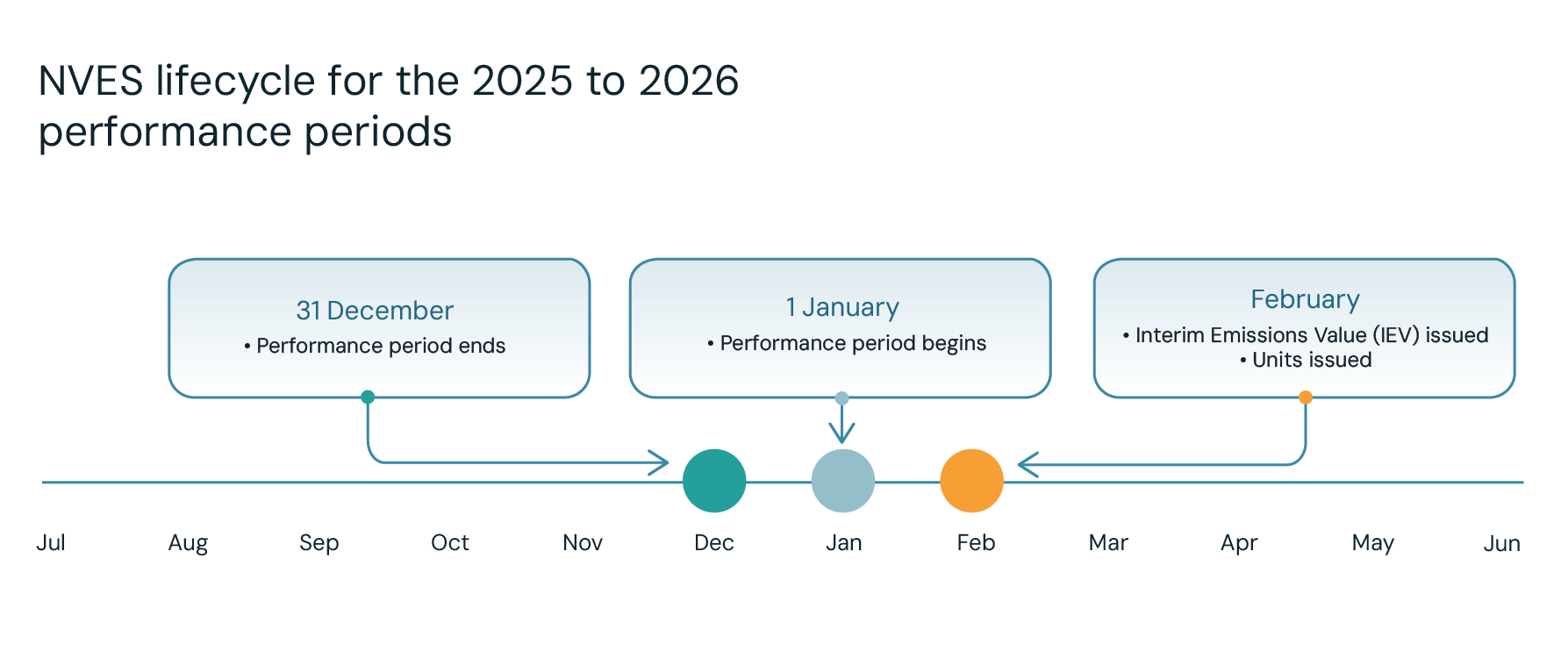 NVES lifecycle for the 2025 to 2026 performance periods

31 December
• Performance period ends

1 January
• Performance period begins

February
• Interim Emissions Value (IEV) issued
• Units issued

Jul Aug Sep Oct Nov Dec Jan Feb Mar Apr May Jun